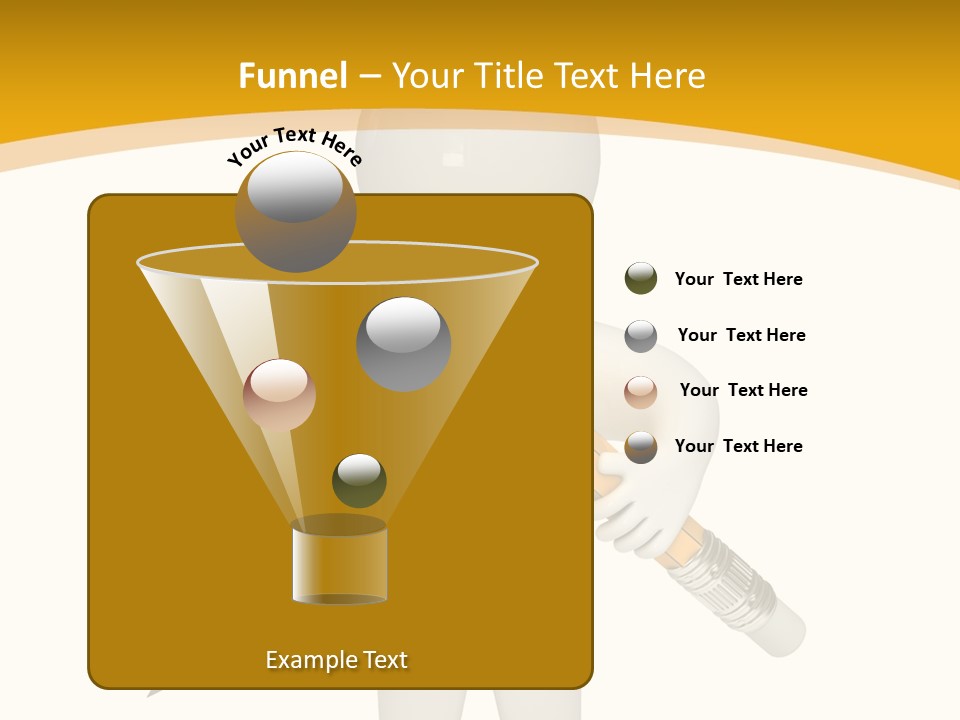 Funnel – Your Title Text Here

Your Text Here

Your Text Here

Your Text Here

Your Text Here

Your Text Here

Example Text